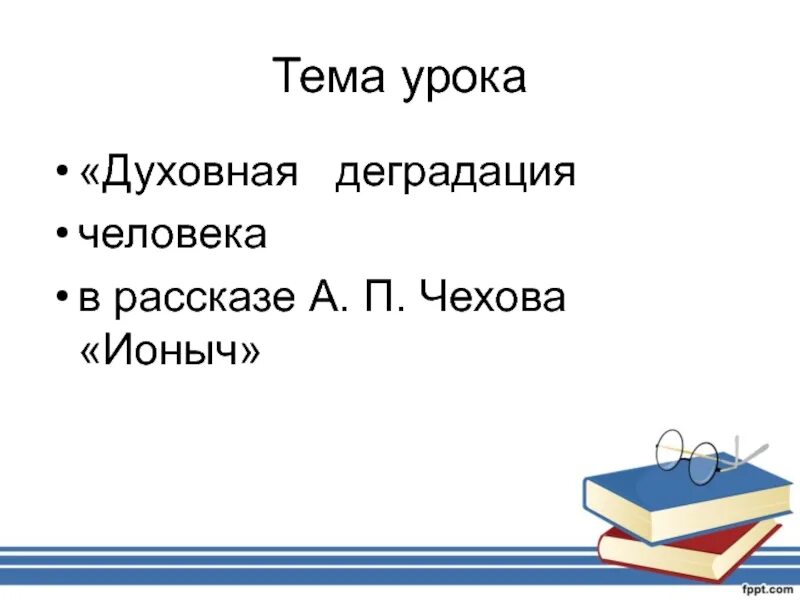 Тема урока

• «Духовная деградация
• человека
• в рассказе А. П. Чехова «Ионыч»

fppt.com